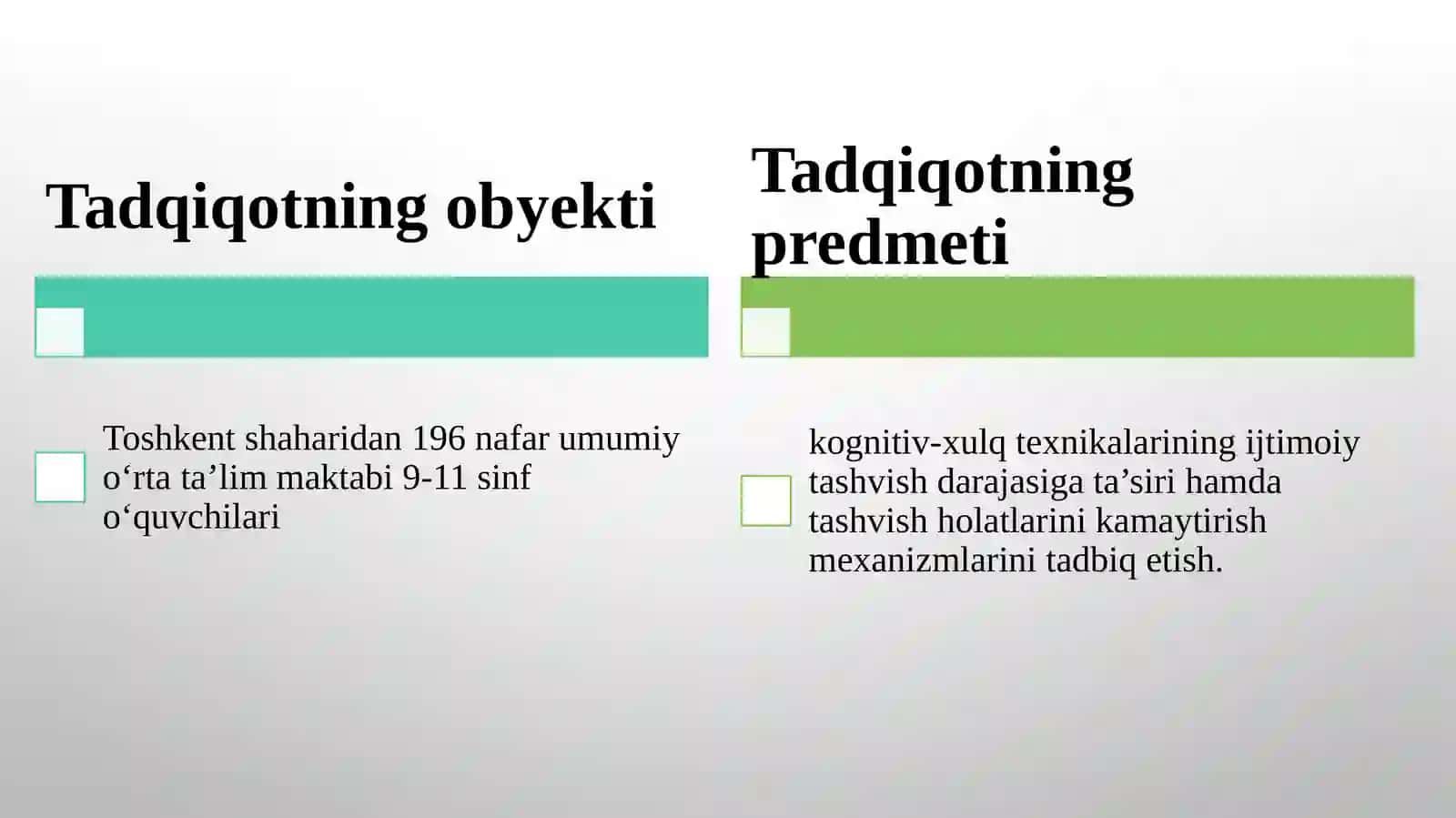 Tadqiqotning obyekti

Toshkent shaharidan 196 nafar umumiy o‘rta ta’lim maktabi 9-11 sinf o‘quvchilari

Tadqiqotning predmeti

kognitiv-xulq texnikalarining ijtimoiy tashvish darajasiga ta’siri hamda tashvish holatlarini kamaytirish mexanizmlarini tadbiq etish.